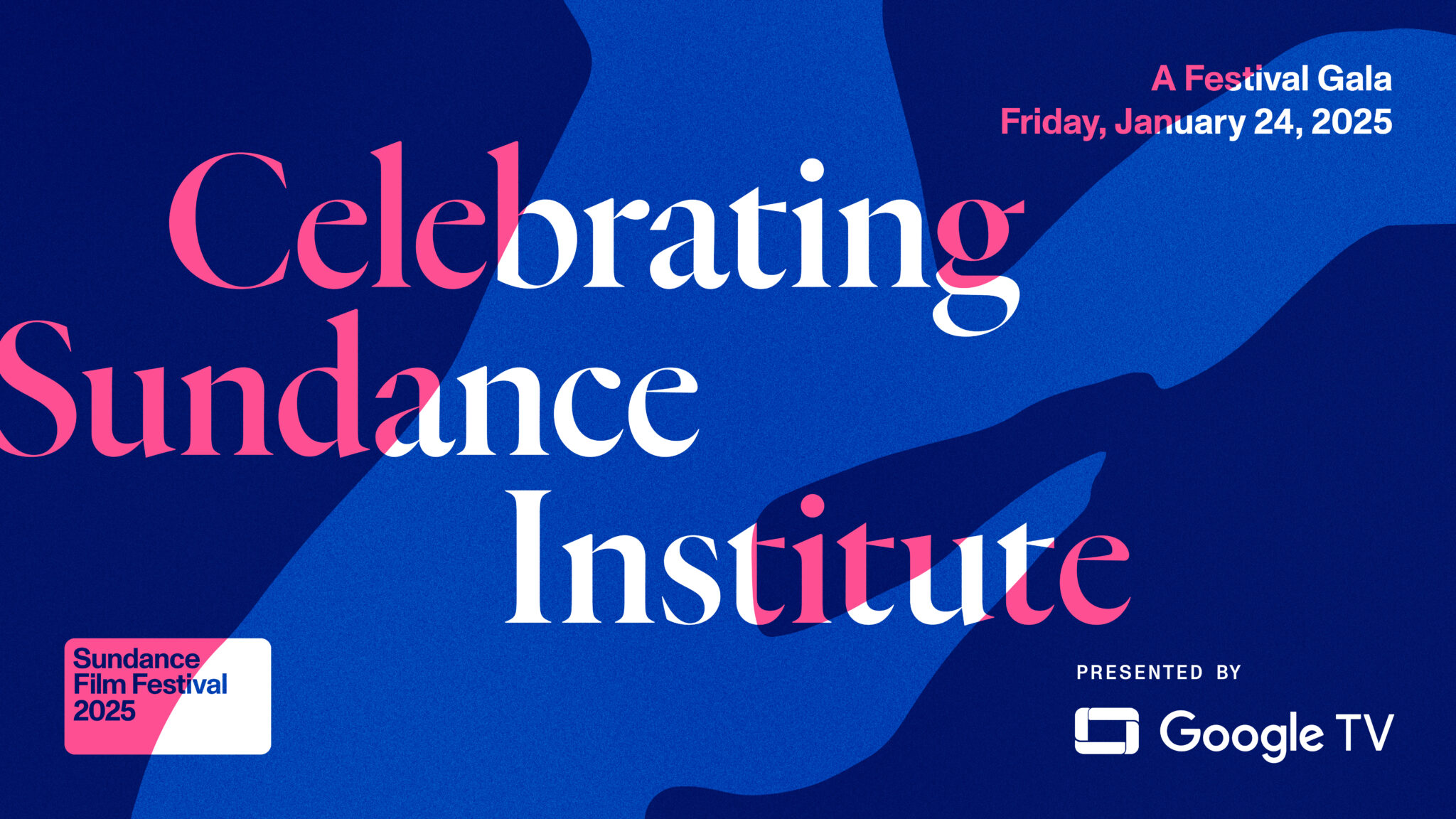 A Festival Gala
Friday, January 24, 2025

Celebrating Sundance Institute

Sundance Film Festival 2025

PRESENTED BY

Google TV